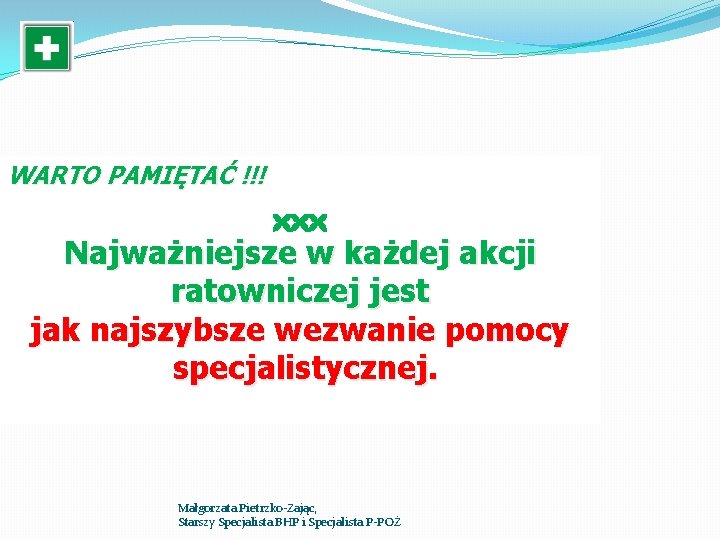 WARTO PAMIĘTAĆ !!!

xxx
Najważniejsze w każdej akcji ratowniczej jest
jak najszybsze wezwanie pomocy specjalistycznej.

Małgorzata Pietrzko-Zając,
Starszy Specjalista BHP i Specjalista P-POŻ